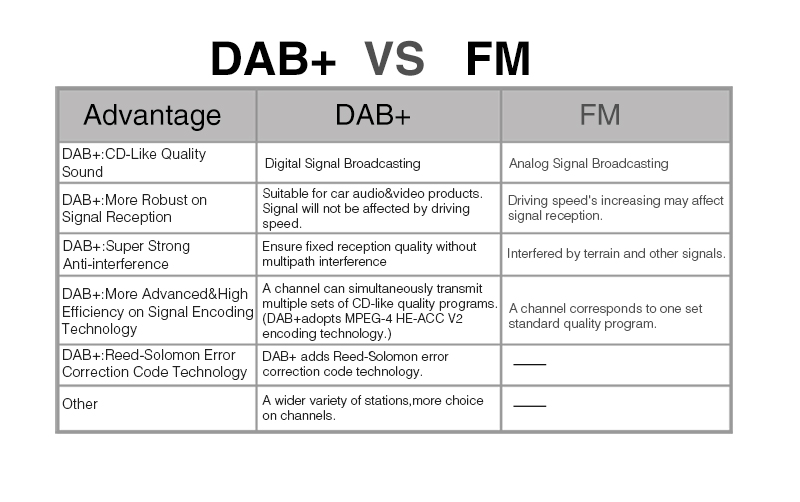 DAB+ VS FM

| Advantage | DAB+ | FM |
|---|---|---|
| DAB+:CD-Like Quality Sound | Digital Signal Broadcasting | Analog Signal Broadcasting |
| DAB+:More Robust on Signal Reception | Suitable for car audio&video products. Signal will not be affected by driving speed. | Driving speed's increasing may affect signal reception. |
| DAB+:Super Strong Anti-interference | Ensure fixed reception quality without multipath interference | Interfered by terrain and other signals. |
| DAB+:More Advanced&High Efficiency on Signal Encoding Technology | A channel can simultaneously transmit multiple sets of CD-like quality programs. (DAB+adopts MPEG-4 HE-ACC V2 encoding technology.) | A channel corresponds to one set standard quality program. |
| DAB+:Reed-Solomon Error Correction Code Technology | DAB+ adds Reed-Solomon error correction code technology. | —— |
| Other | A wider variety of stations,more choice on channels. | —— |